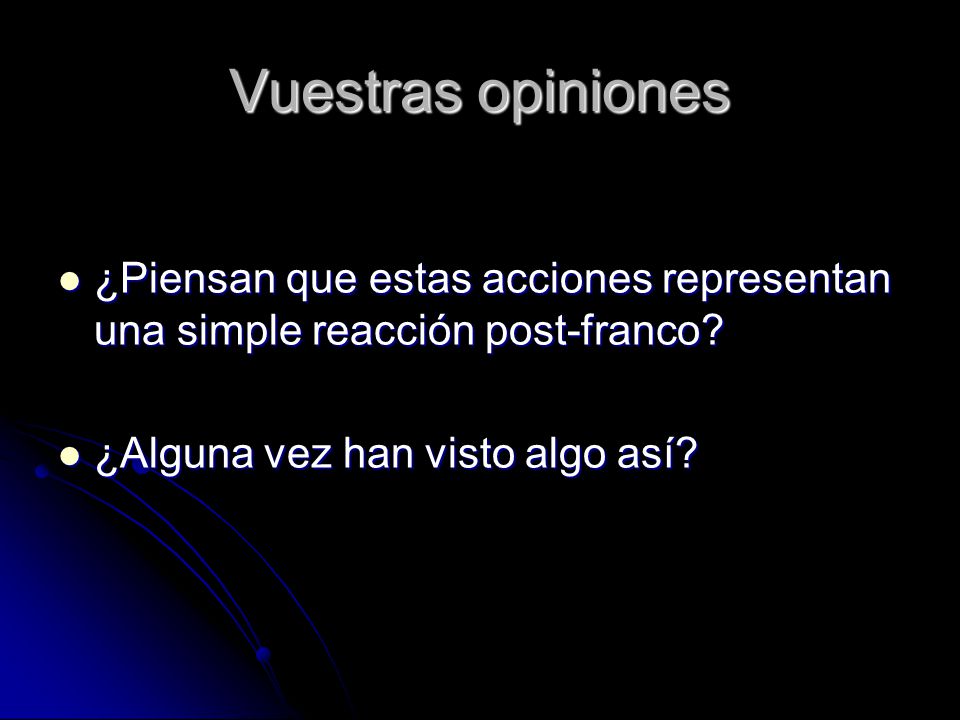 Vuestras opiniones

¿Piensan que estas acciones representan una simple reacción post-franco?

¿Alguna vez han visto algo así?